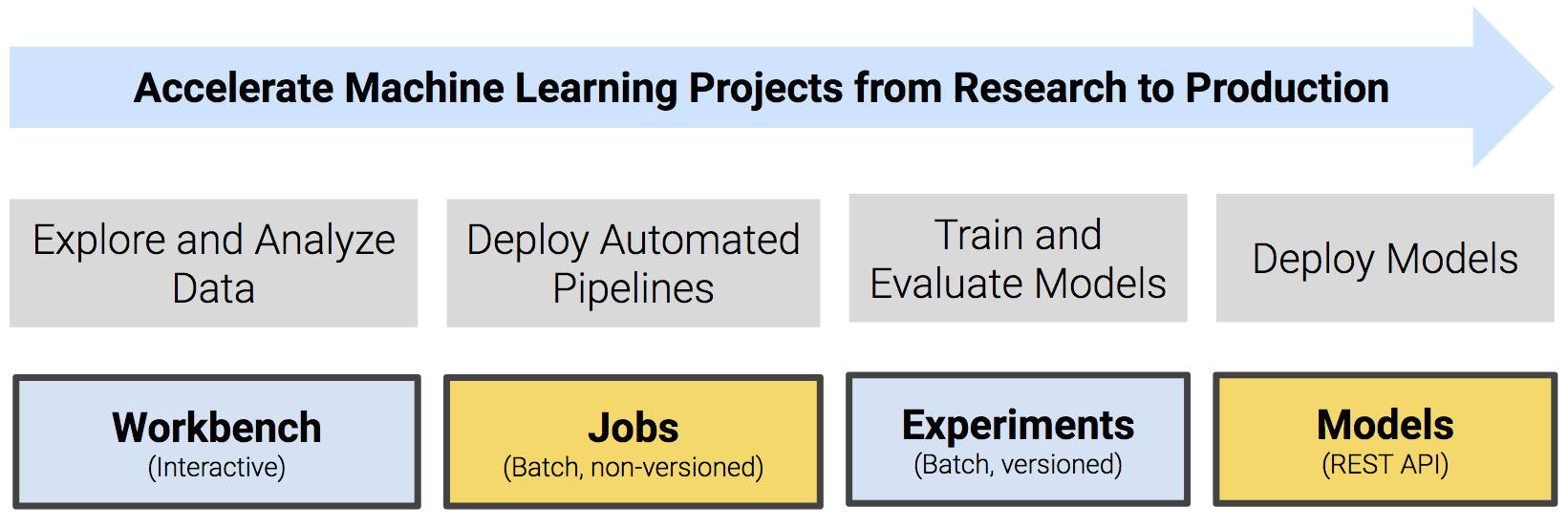 Accelerate Machine Learning Projects from Research to Production

Explore and Analyze Data

Deploy Automated Pipelines

Train and Evaluate Models

Deploy Models

Workbench
(Interactive)

Jobs
(Batch, non-versioned)

Experiments
(Batch, versioned)

Models
(REST API)